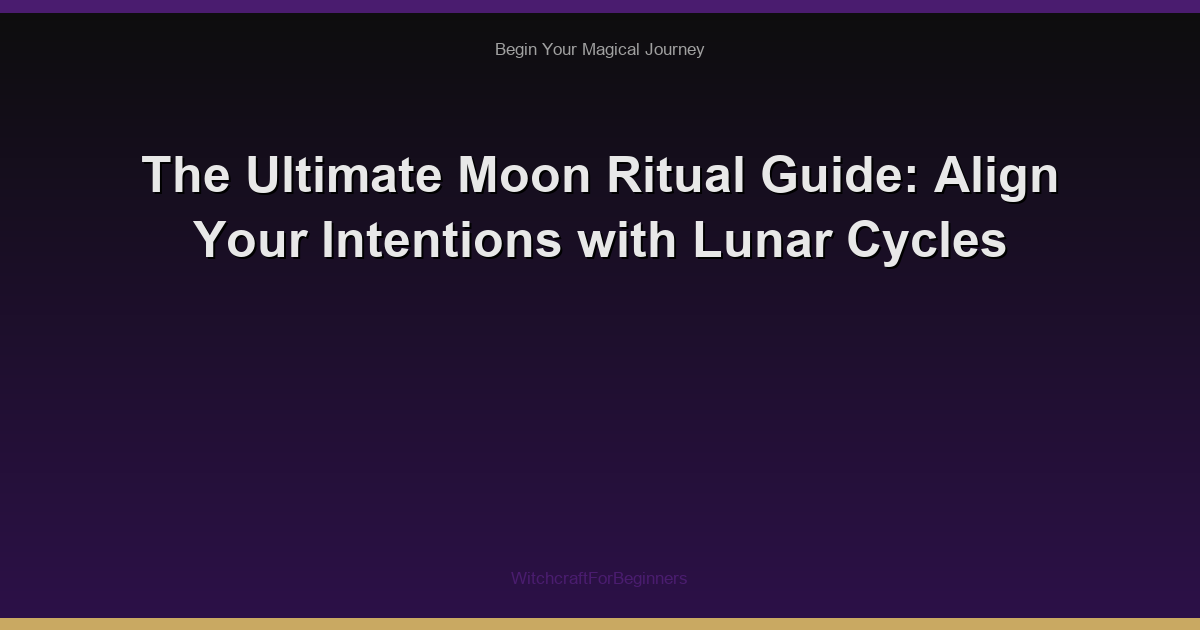 Begin Your Magical Journey

The Ultimate Moon Ritual Guide: Align Your Intentions with Lunar Cycles

WitchcraftForBeginners